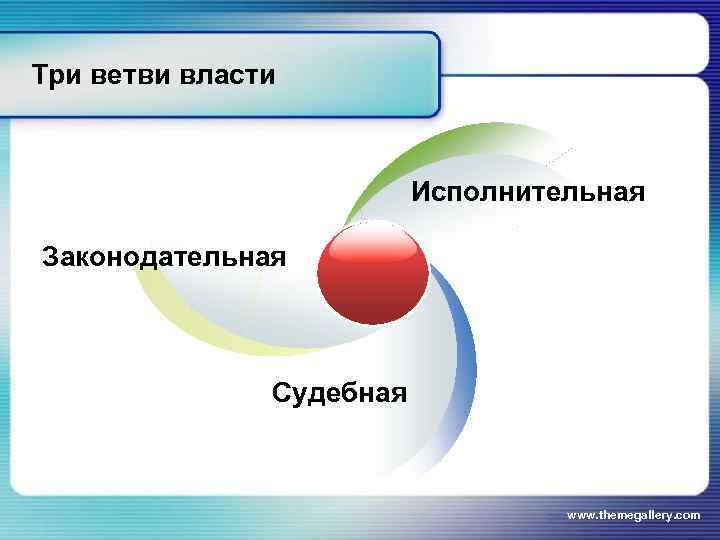 Три ветви власти

Исполнительная

Законодательная

Судебная

www.themegallery.com